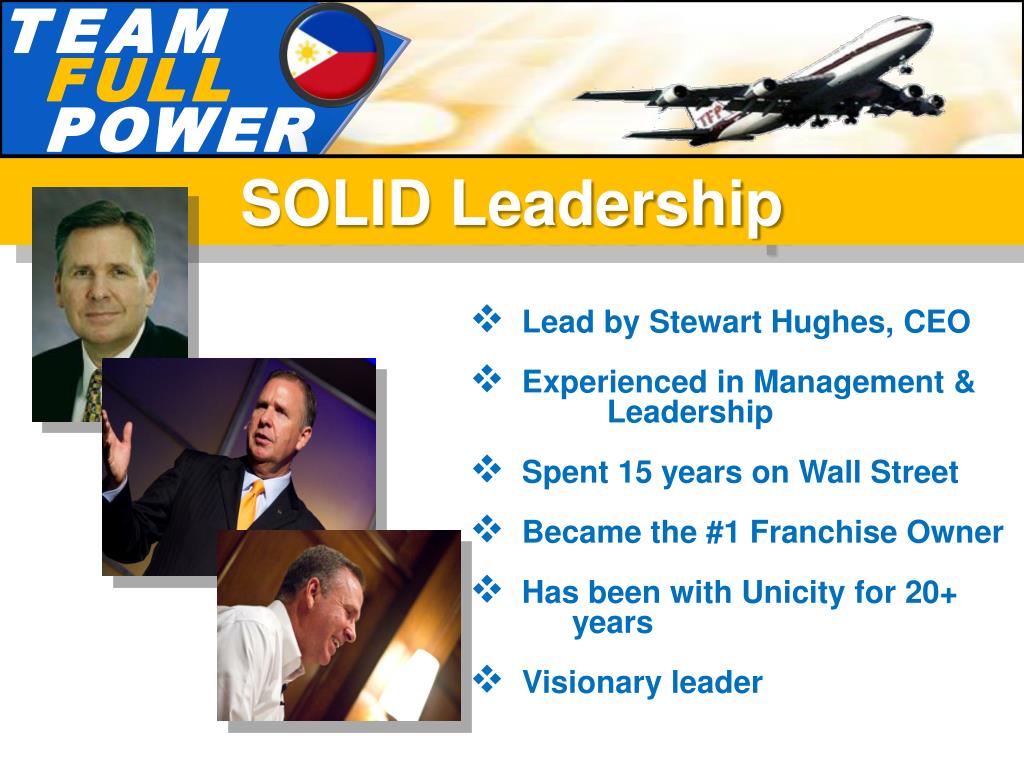 TEAM FULL POWER

TFP

SOLID Leadership

❖ Lead by Stewart Hughes, CEO

❖ Experienced in Management & Leadership

❖ Spent 15 years on Wall Street

❖ Became the #1 Franchise Owner

❖ Has been with Unicity for 20+ years

❖ Visionary leader